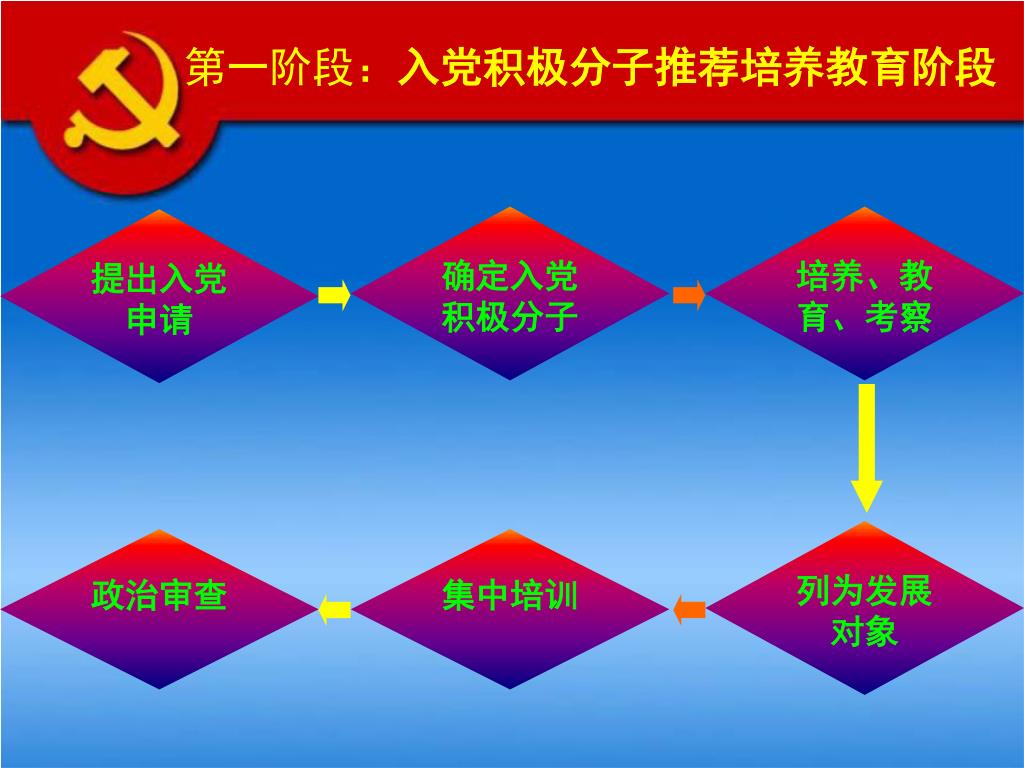 第一阶段：入党积极分子推荐培养教育阶段

提出入党申请

确定入党积极分子

培养、教育、考察

列为发展对象

集中培训

政治审查